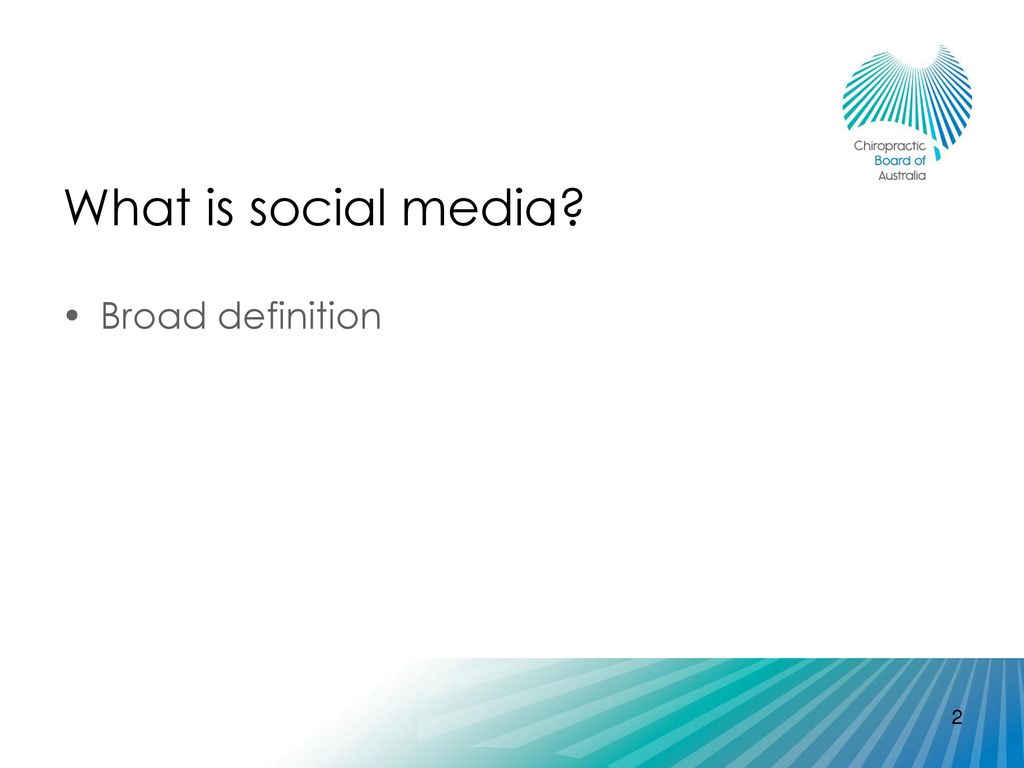 Chiropractic
Board of
Australia

What is social media?

• Broad definition

2